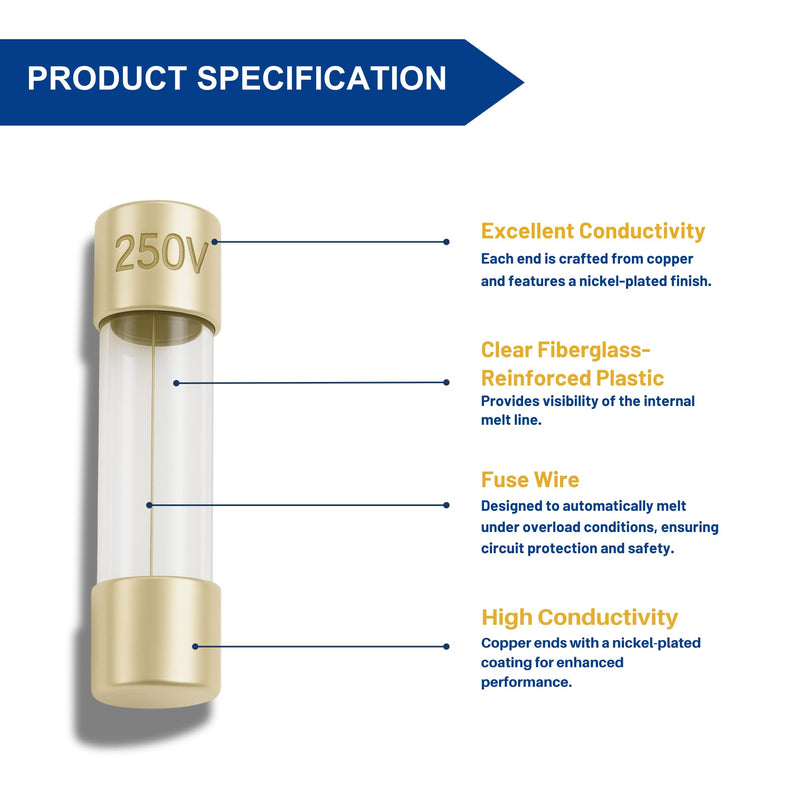 PRODUCT SPECIFICATION

250V

Excellent Conductivity
Each end is crafted from copper and features a nickel-plated finish.

Clear Fiberglass-Reinforced Plastic
Provides visibility of the internal melt line.

Fuse Wire
Designed to automatically melt under overload conditions, ensuring circuit protection and safety.

High Conductivity
Copper ends with a nickel-plated coating for enhanced performance.